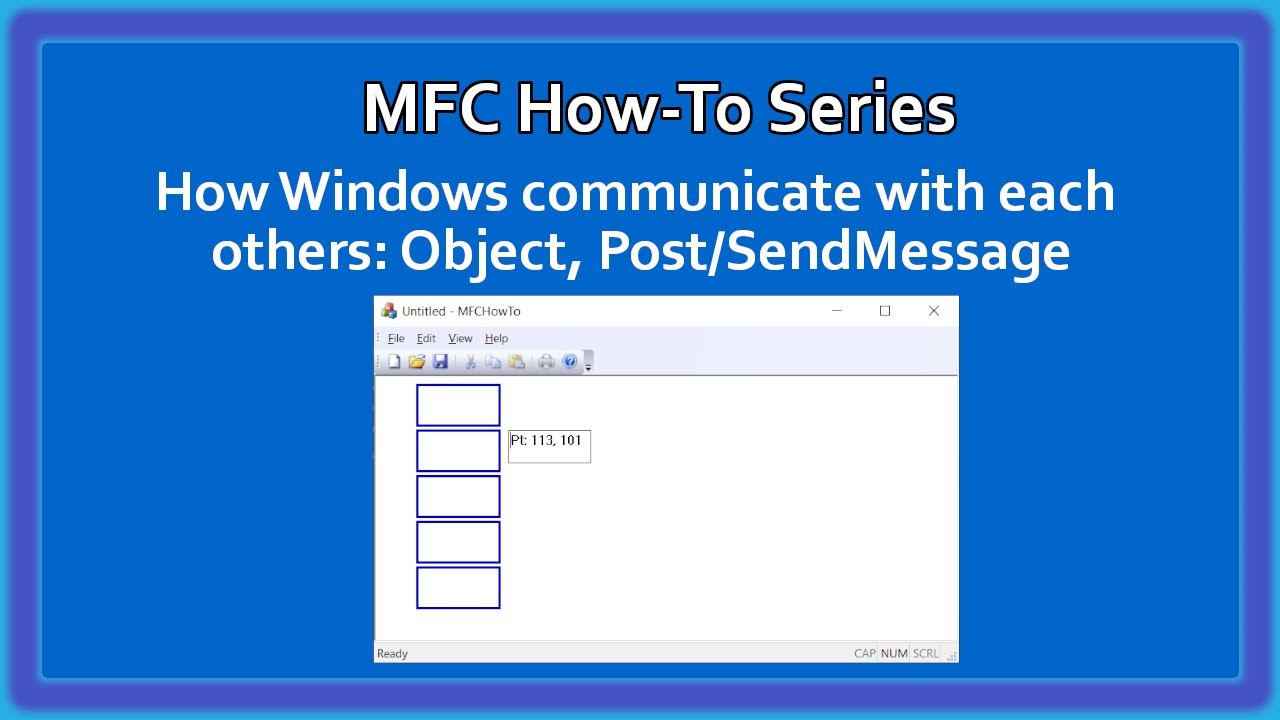 MFC How-To Series

How Windows communicate with each others: Object, Post/SendMessage

Untitled - MFCHowTo

File Edit View Help

Pt: 113, 101

Ready

CAP NUM SCRL